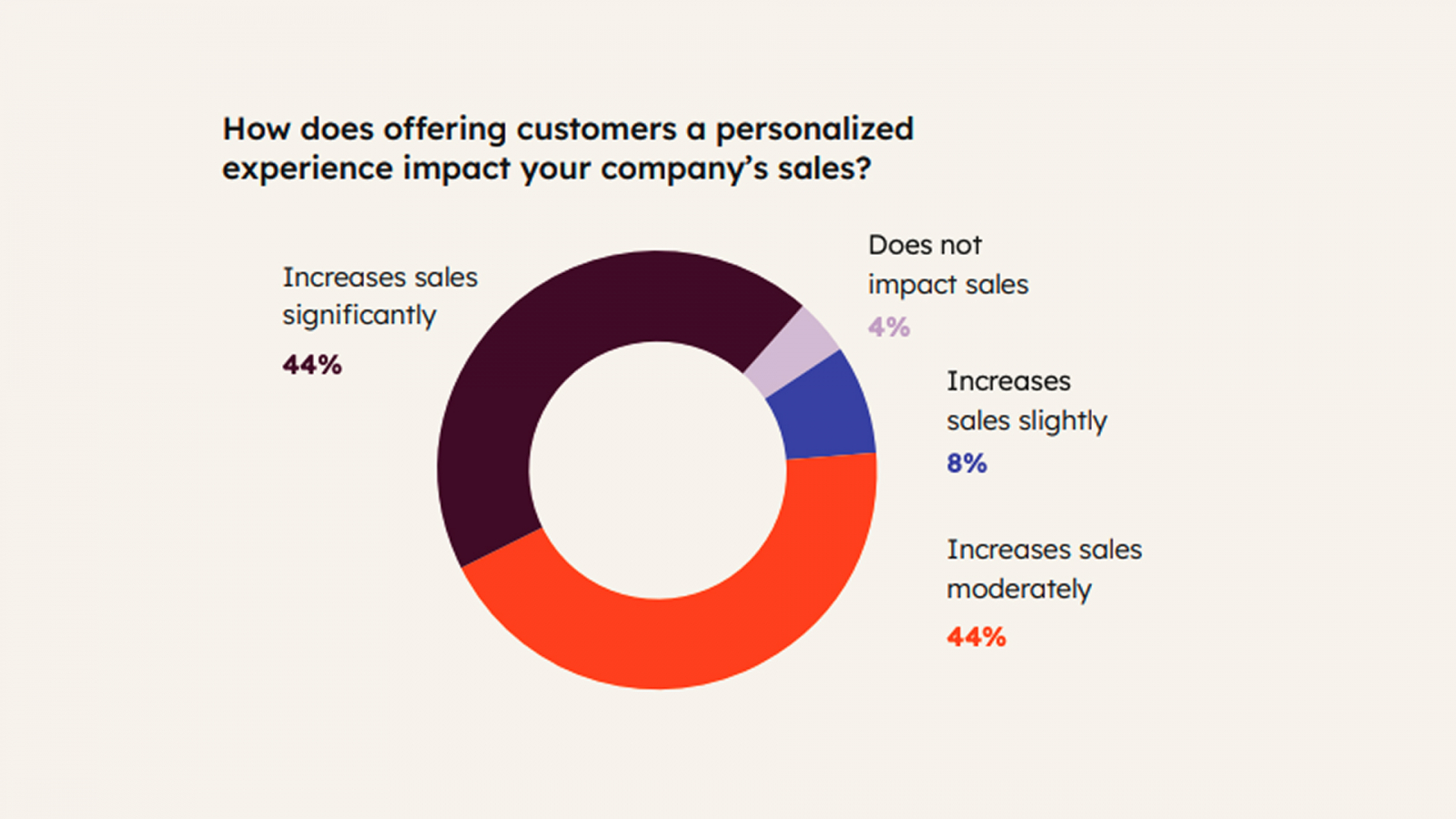 How does offering customers a personalized experience impact your company's sales?

Increases sales significantly
44%

Does not impact sales
4%

Increases sales slightly
8%

Increases sales moderately
44%